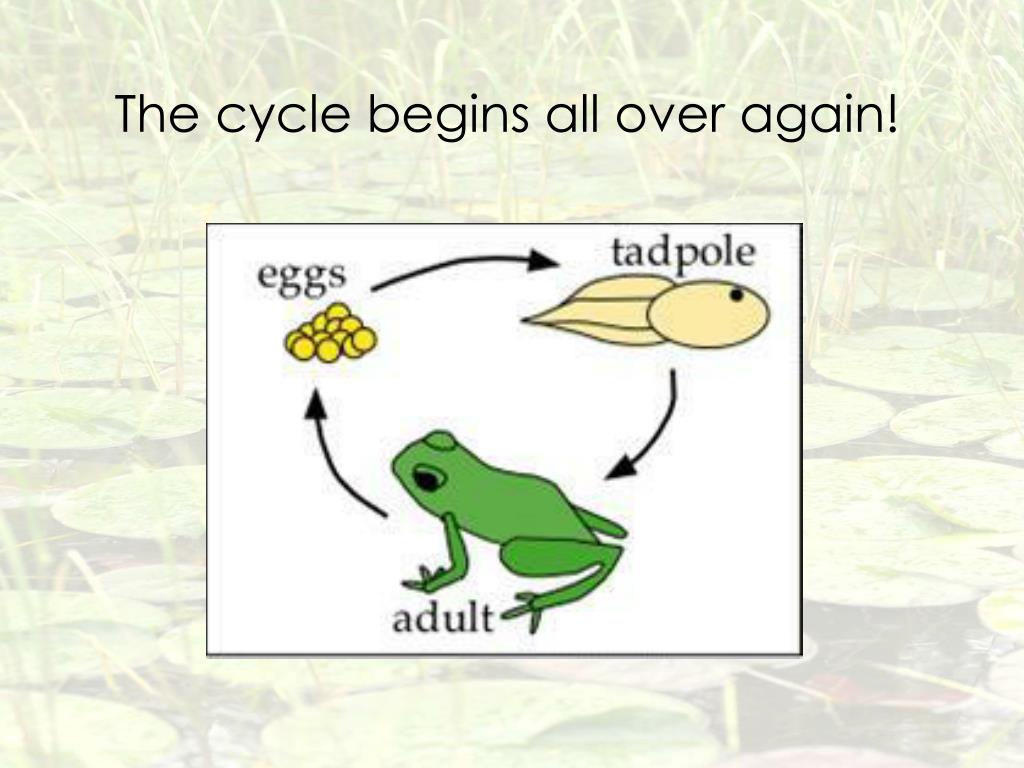 The cycle begins all over again!

eggs

tadpole

adult